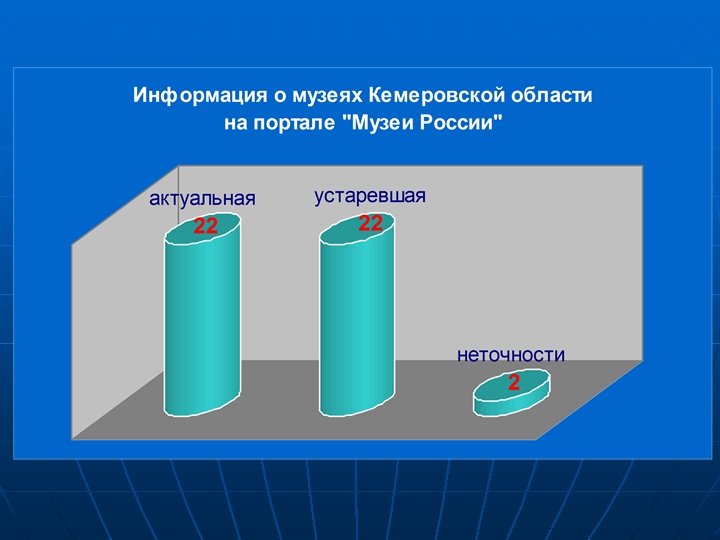 Информация о музеях Кемеровской области на портале "Музеи России"

актуальная
22

устаревшая
22

неточности
2